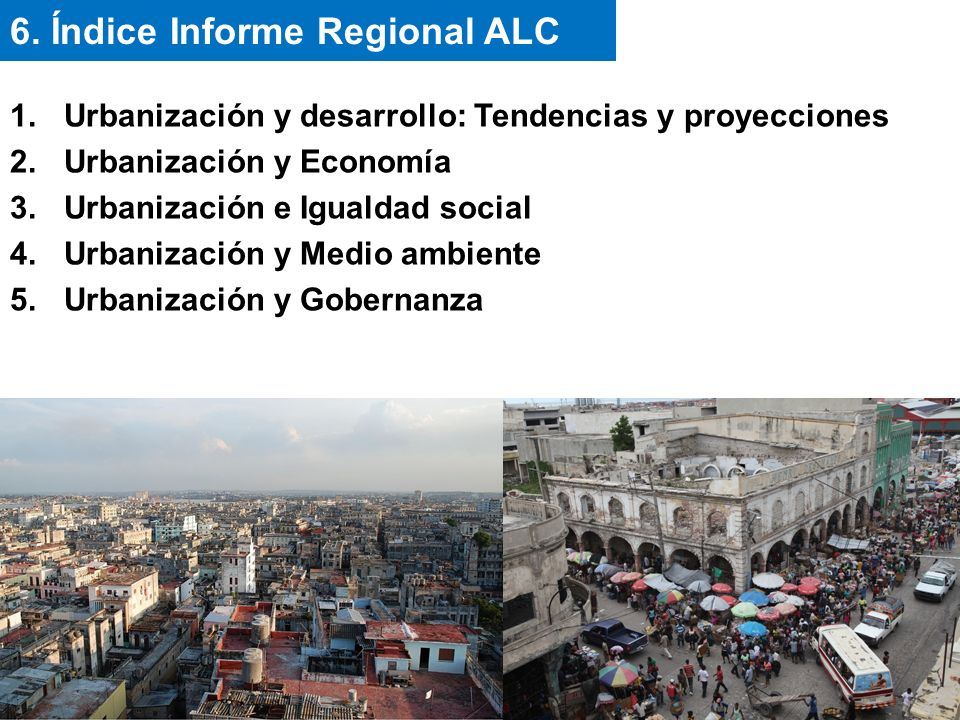 6. Índice Informe Regional ALC

1. Urbanización y desarrollo: Tendencias y proyecciones
2. Urbanización y Economía
3. Urbanización e Igualdad social
4. Urbanización y Medio ambiente
5. Urbanización y Gobernanza